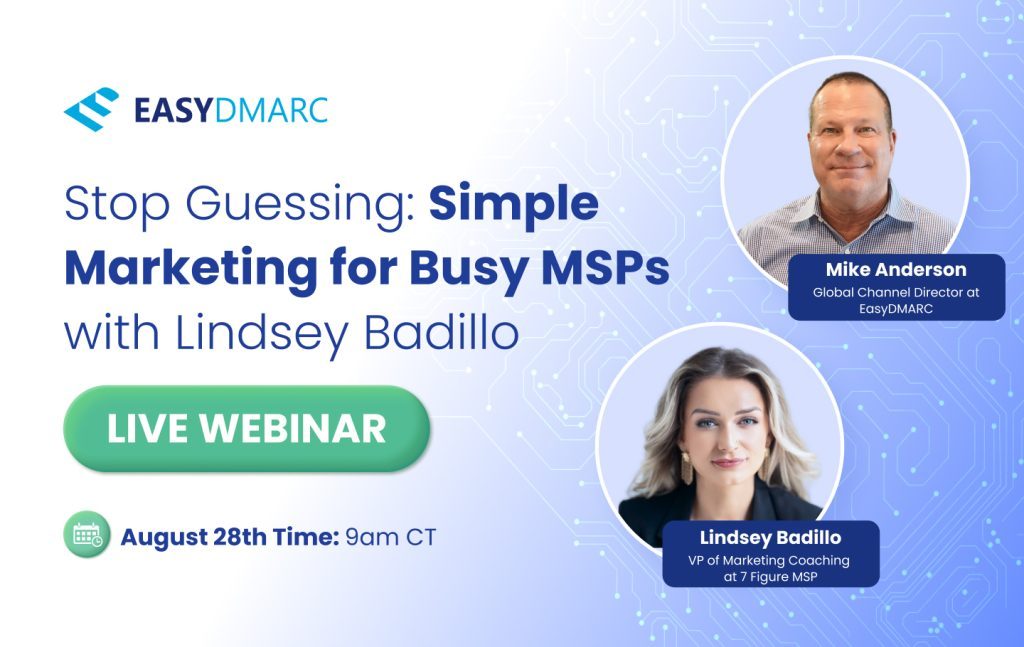 EASYDMARC

Stop Guessing: Simple Marketing for Busy MSPs with Lindsey Badillo

LIVE WEBINAR

August 28th Time: 9am CT

Mike Anderson
Global Channel Director at EasyDMARC

Lindsey Badillo
VP of Marketing Coaching at 7 Figure MSP